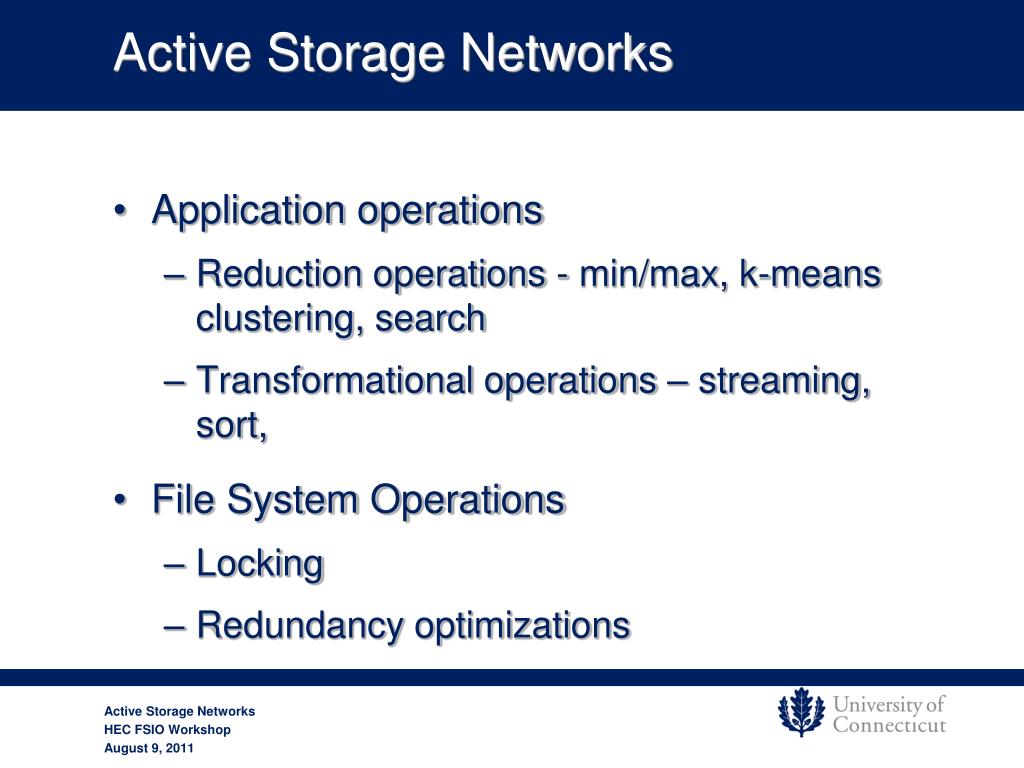 Active Storage Networks

• Application operations
– Reduction operations - min/max, k-means clustering, search
– Transformational operations – streaming, sort,

• File System Operations
– Locking
– Redundancy optimizations

Active Storage Networks
HEC FSIO Workshop
August 9, 2011

University of Connecticut